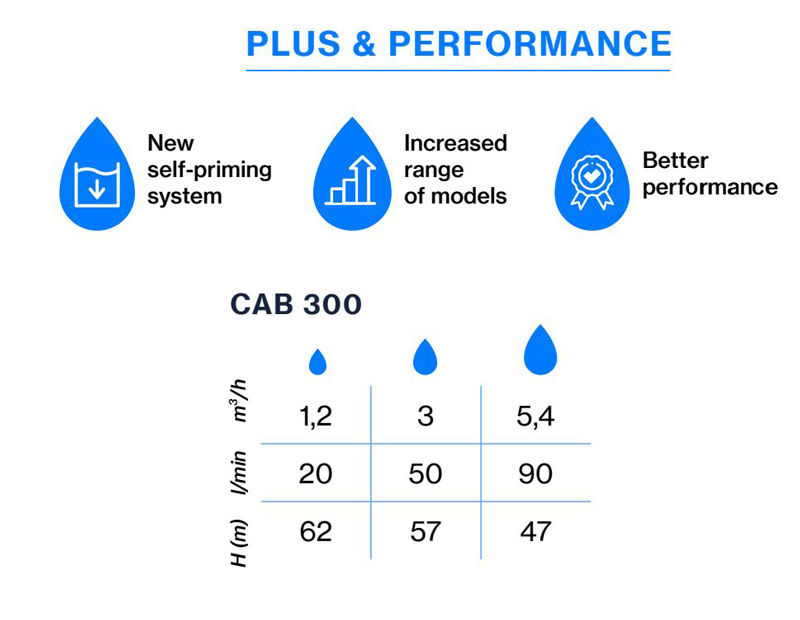 PLUS & PERFORMANCE

New self-priming system

Increased range of models

Better performance

CAB 300

| | | | |
|---|---|---|---|
| $m^3/h$ | 1,2 | 3 | 5,4 |
| l/min | 20 | 50 | 90 |
| H (m) | 62 | 57 | 47 |